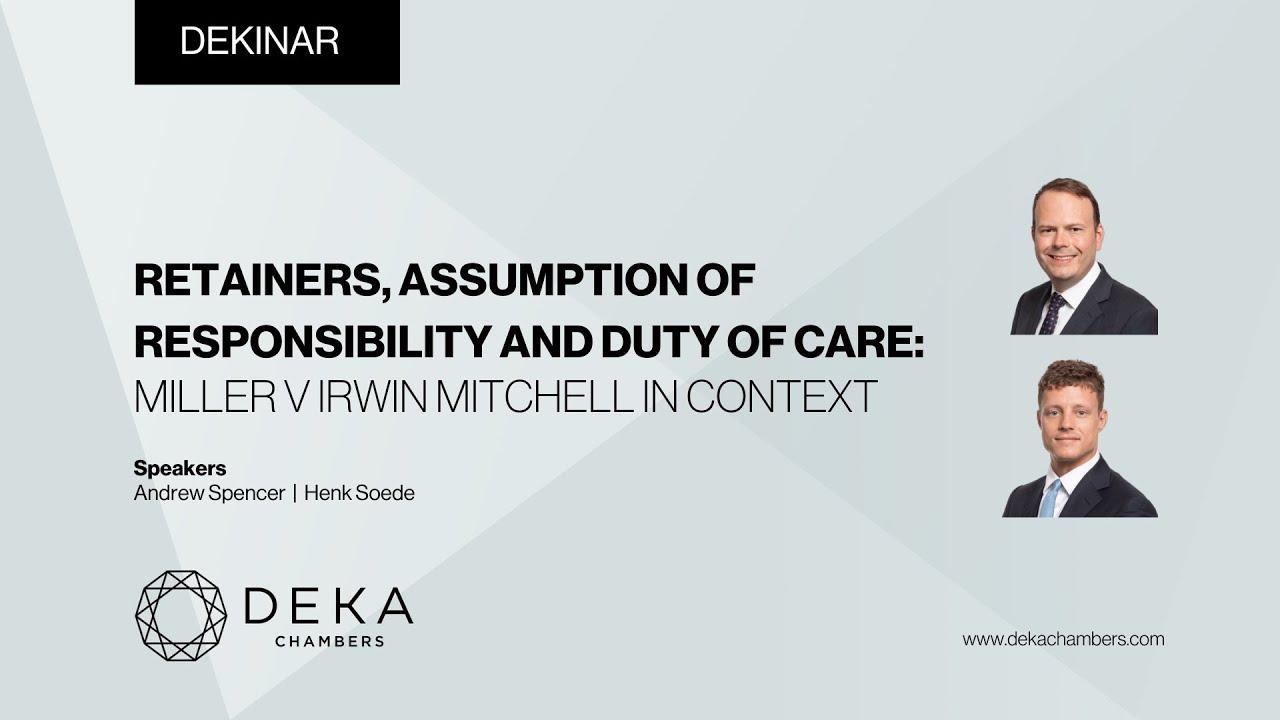 DEKINAR

RETAINERS, ASSUMPTION OF RESPONSIBILITY AND DUTY OF CARE: MILLER V IRWIN MITCHELL IN CONTEXT

Speakers
Andrew Spencer | Henk Soede

DEKA
CHAMBERS

www.dekachambers.com